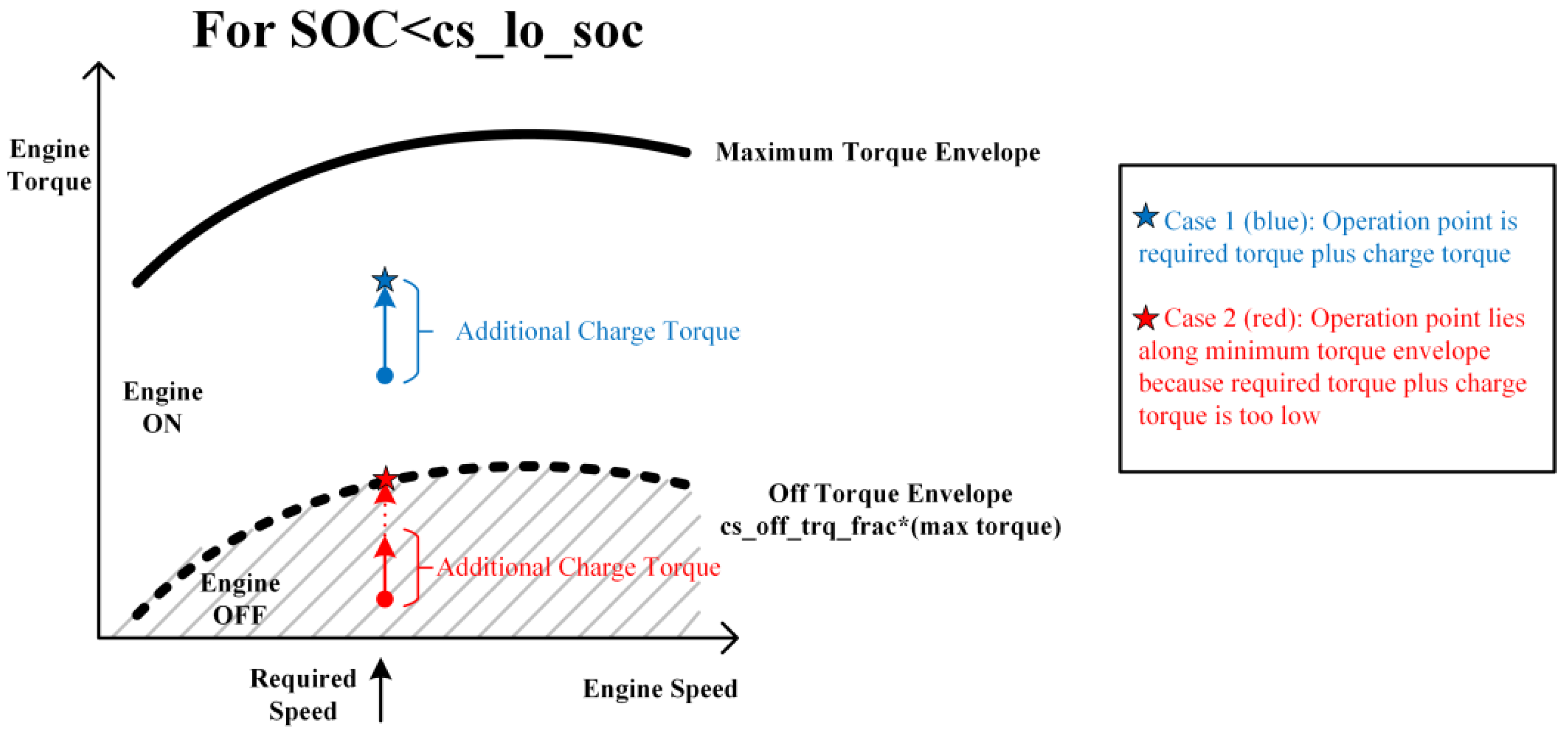 For SOC<cs_lo_soc

Engine Torque

Maximum Torque Envelope

Additional Charge Torque

Engine ON

Off Torque Envelope
cs_off_trq_frac*(max torque)

Additional Charge Torque

Engine OFF

Required Speed

Engine Speed

Case 1 (blue): Operation point is required torque plus charge torque

Case 2 (red): Operation point lies along minimum torque envelope because required torque plus charge torque is too low